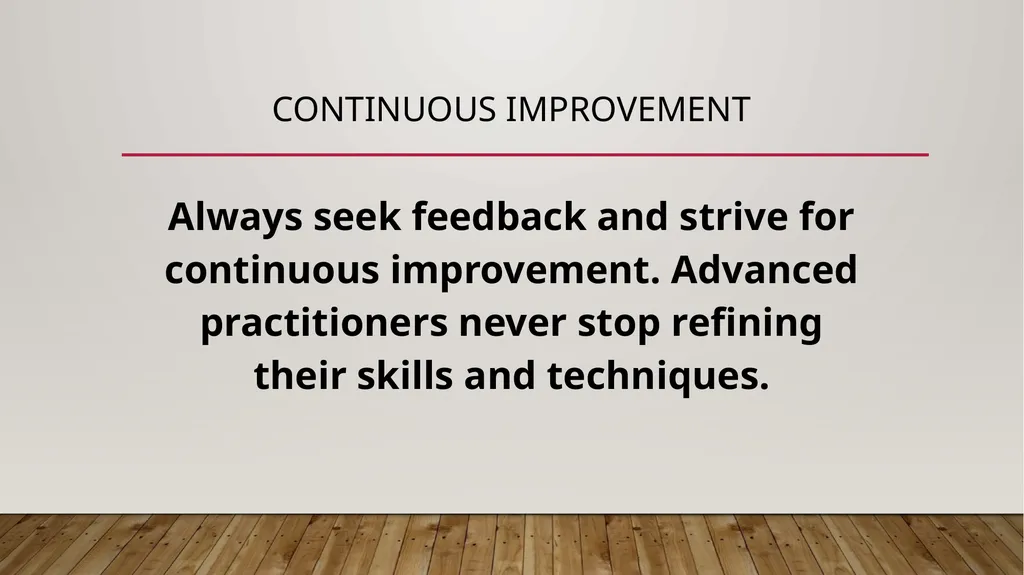 CONTINUOUS IMPROVEMENT

Always seek feedback and strive for continuous improvement. Advanced practitioners never stop refining their skills and techniques.